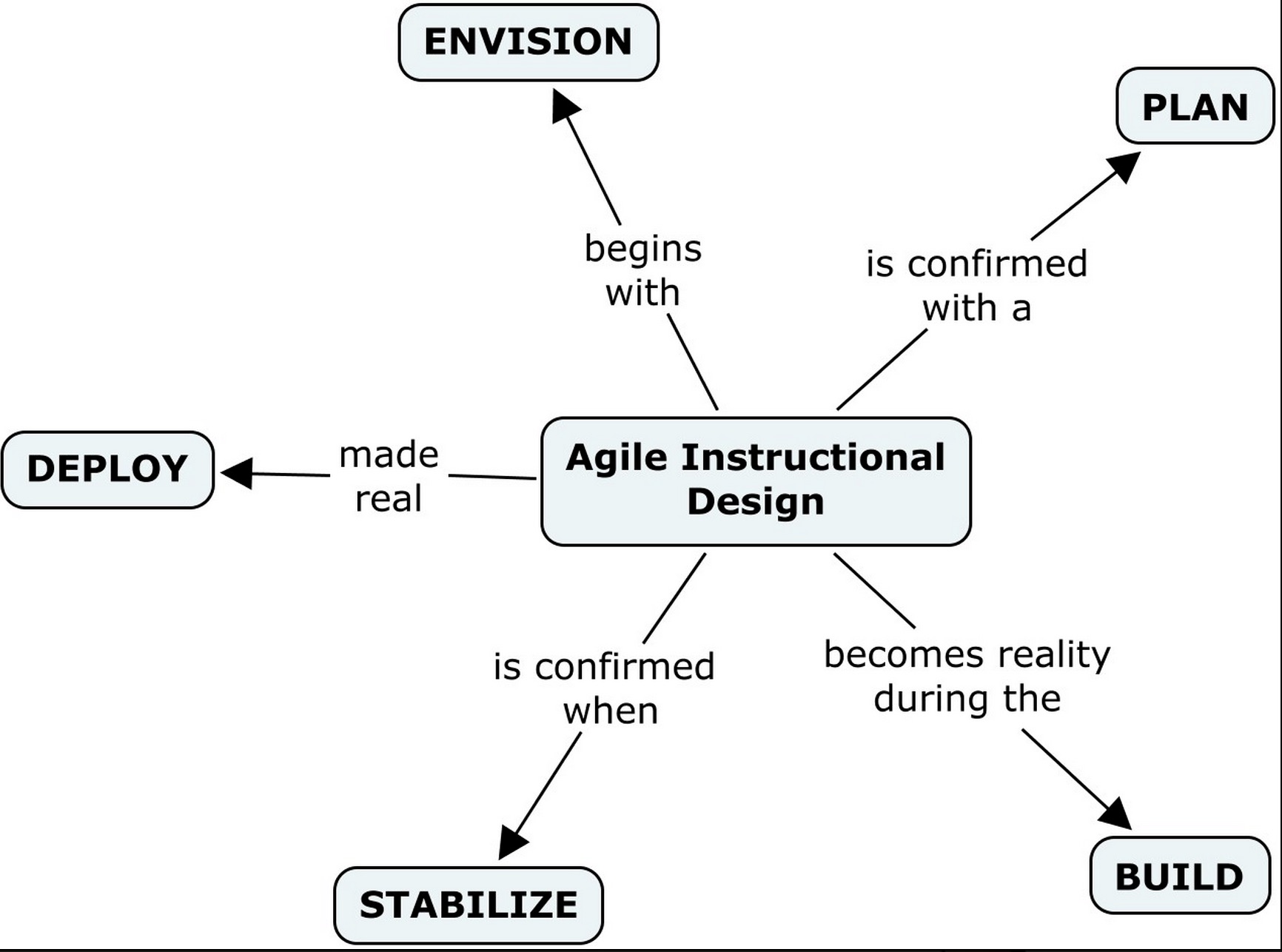 ENVISION

PLAN

begins with

is confirmed with a

DEPLOY

made real

Agile Instructional Design

is confirmed when

becomes reality during the

STABILIZE

BUILD